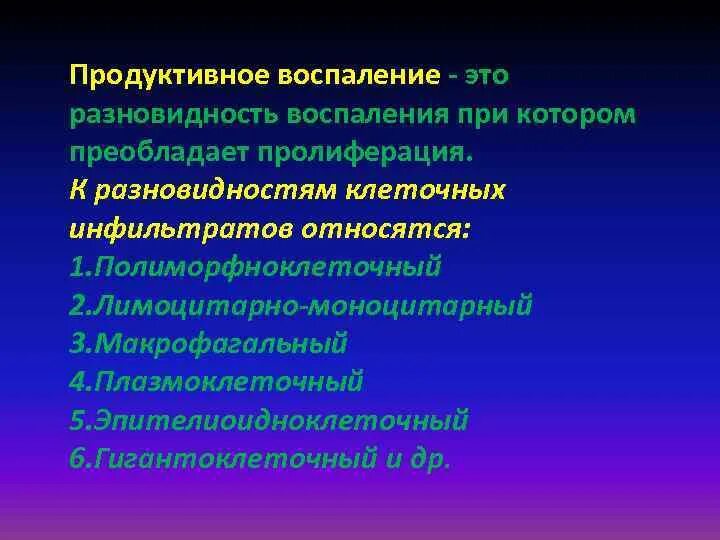 Продуктивное воспаление - это разновидность воспаления при котором преобладает пролиферация.
К разновидностям клеточных инфильтратов относятся:
1.Полиморфноклеточный
2.Лимоцитарно-моноцитарный
3.Макрофагальный
4.Плазмоклеточный
5.Эпителиоидноклеточный
6.Гигантоклеточный и др.